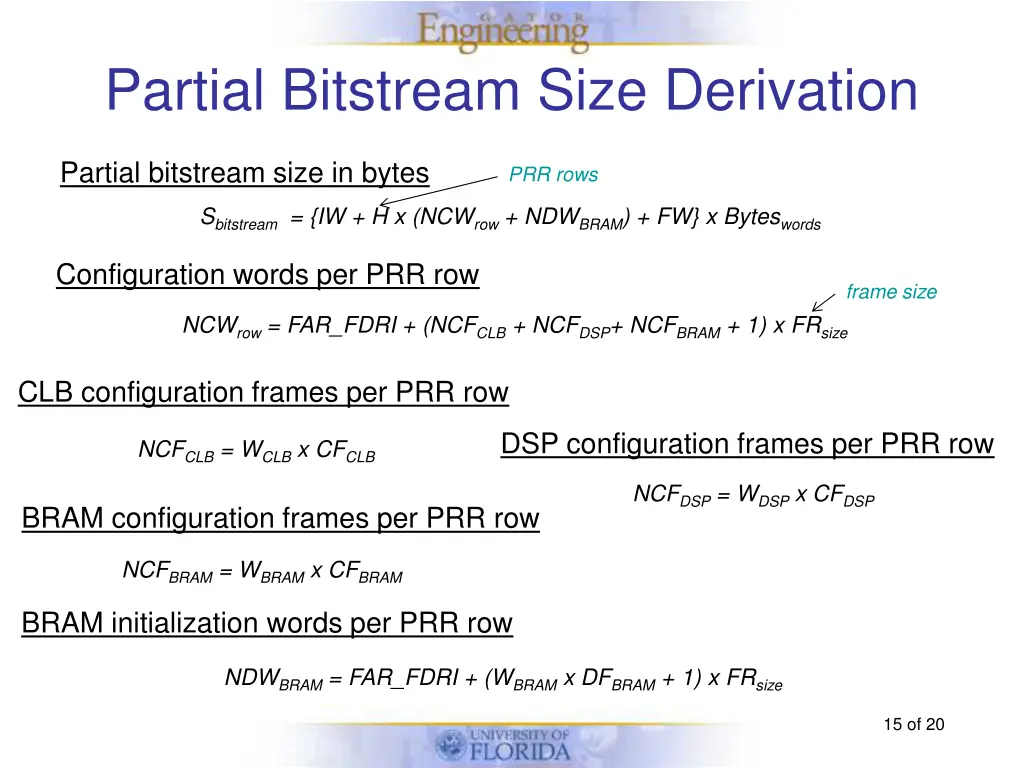 GATOR Engineering

Partial Bitstream Size Derivation

Partial bitstream size in bytes

PRR rows

$S_{bitstream} = \{IW + H \times (NCW_{row} + NDW_{BRAM}) + FW\} \times Bytes_{words}$

Configuration words per PRR row

frame size

$NCW_{row} = FAR\_FDRI + (NCF_{CLB} + NCF_{DSP} + NCF_{BRAM} + 1) \times FR_{size}$

CLB configuration frames per PRR row

$NCF_{CLB} = W_{CLB} \times CF_{CLB}$

DSP configuration frames per PRR row

$NCF_{DSP} = W_{DSP} \times CF_{DSP}$

BRAM configuration frames per PRR row

$NCF_{BRAM} = W_{BRAM} \times CF_{BRAM}$

BRAM initialization words per PRR row

$NDW_{BRAM} = FAR\_FDRI + (W_{BRAM} \times DF_{BRAM} + 1) \times FR_{size}$

15 of 20

UNIVERSITY OF FLORIDA